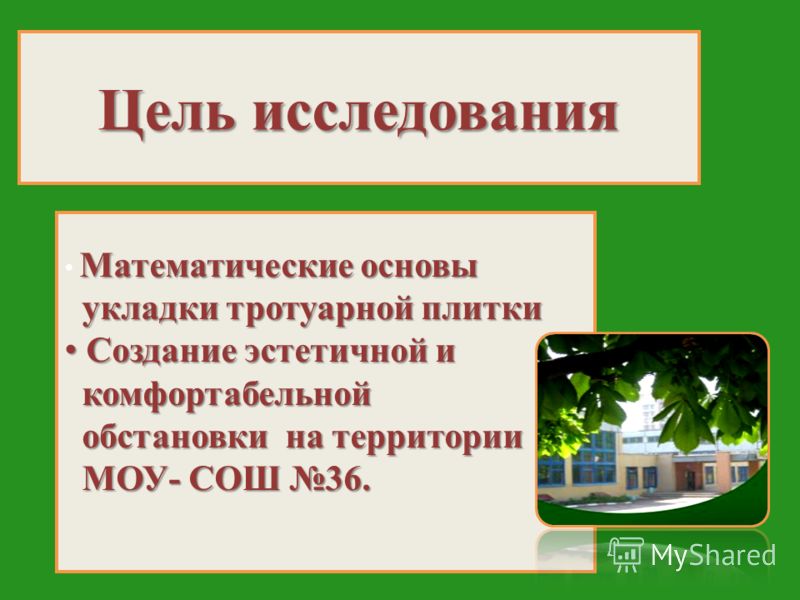 Цель исследования

• Математические основы укладки тротуарной плитки
• Создание эстетичной и комфортабельной обстановки на территории МОУ- СОШ №36.

MyShared